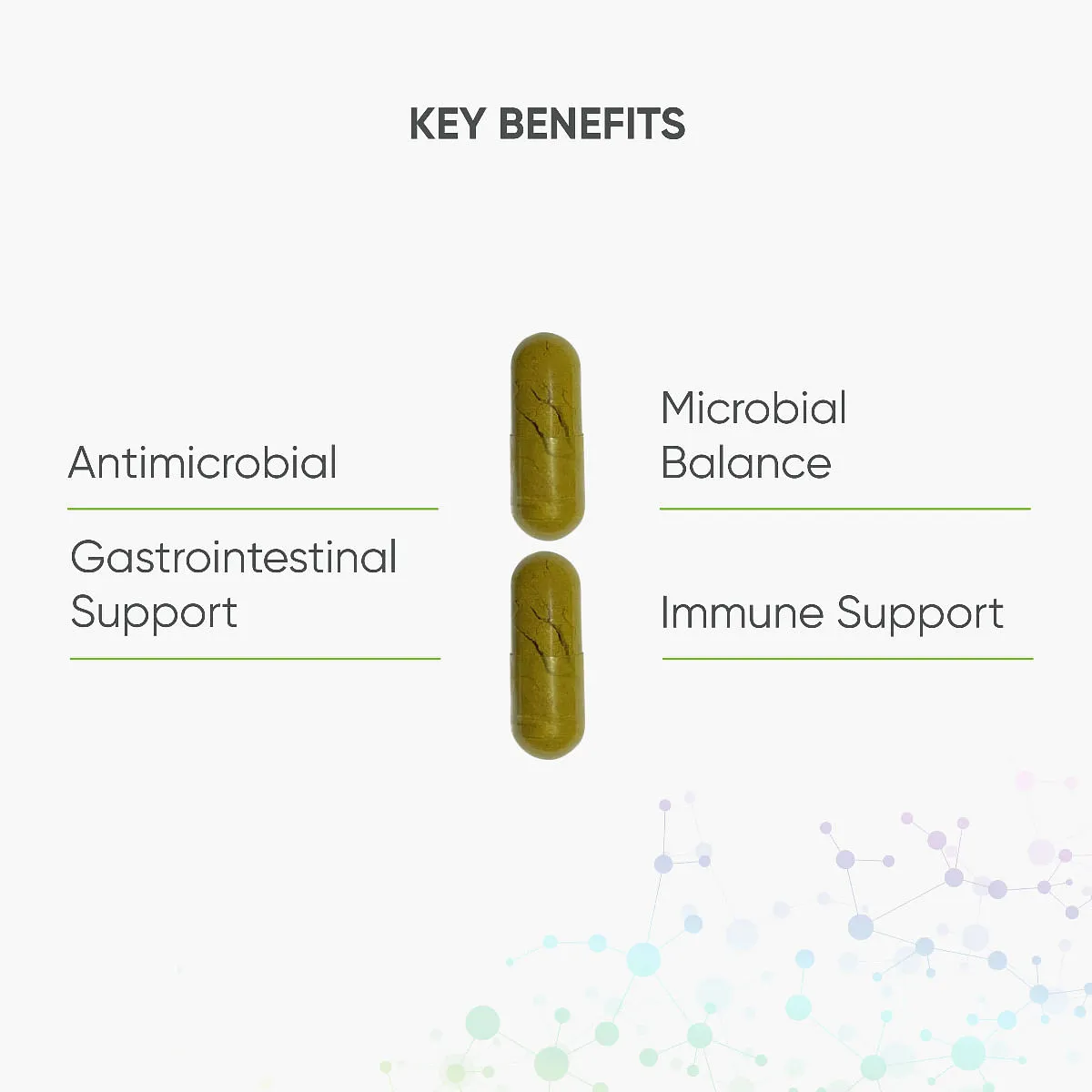 KEY BENEFITS

Antimicrobial

Gastrointestinal Support

Microbial Balance

Immune Support